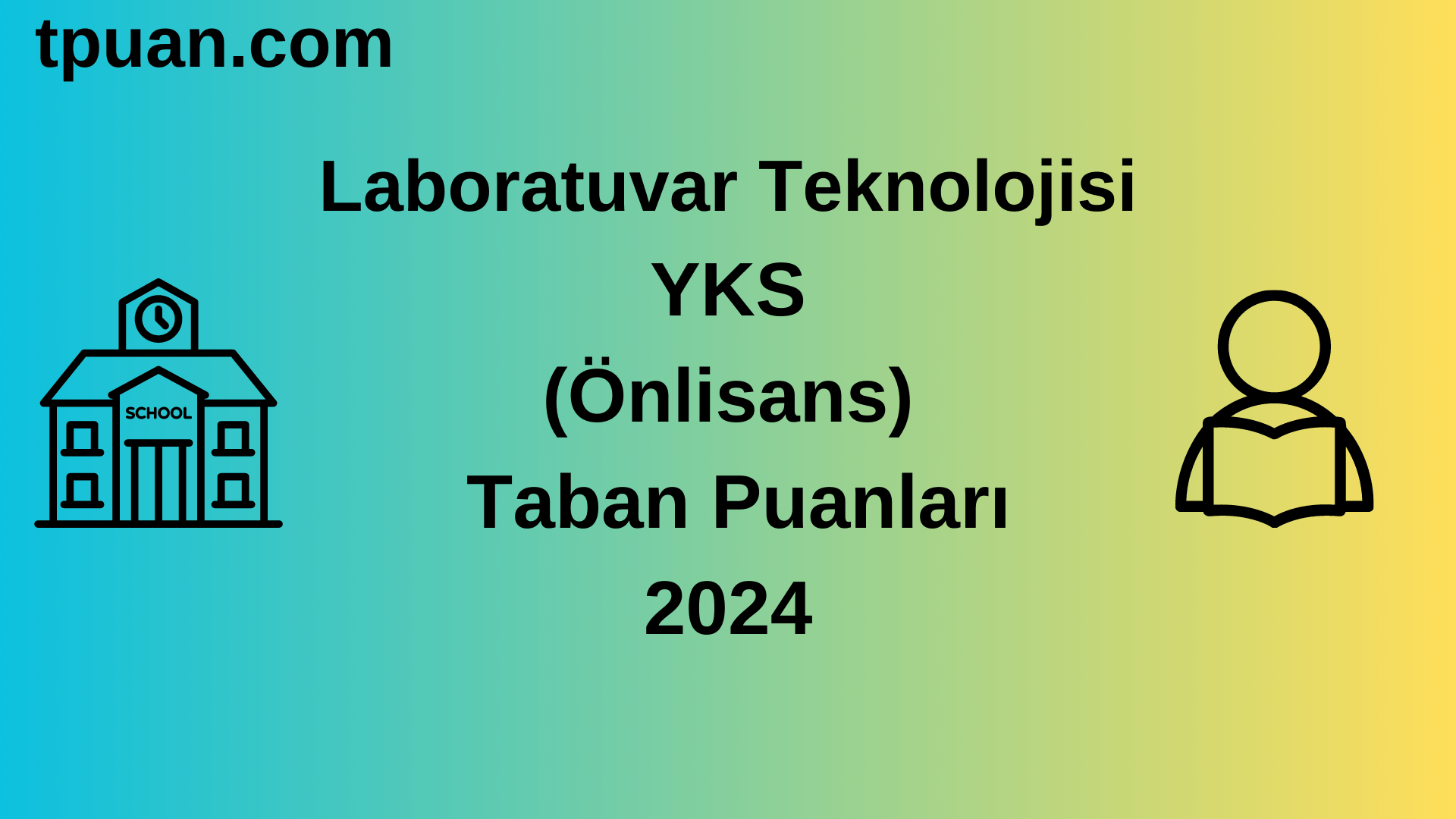 tpuan.com

Laboratuvar Teknolojisi
YKS
(Önlisans)
Taban Puanları
2024

SCHOOL